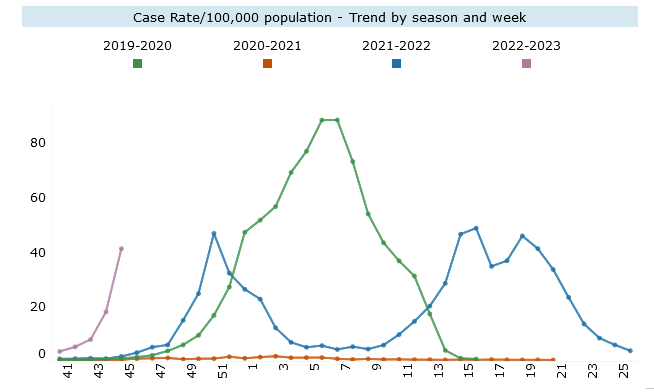 Case Rate/100,000 population - Trend by season and week

2019-2020
2020-2021
2021-2022
2022-2023

80
60
40
20
0

41
43
45
47
49
51
1
3
5
7
9
11
13
15
17
19
21
23
25